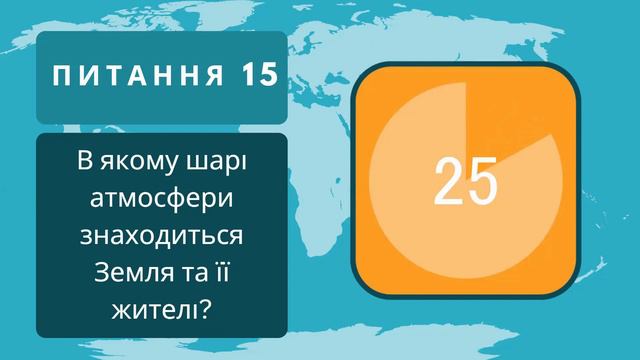 ПИТАННЯ 15

В якому шарі атмосфери знаходиться Земля та її жителі?

25